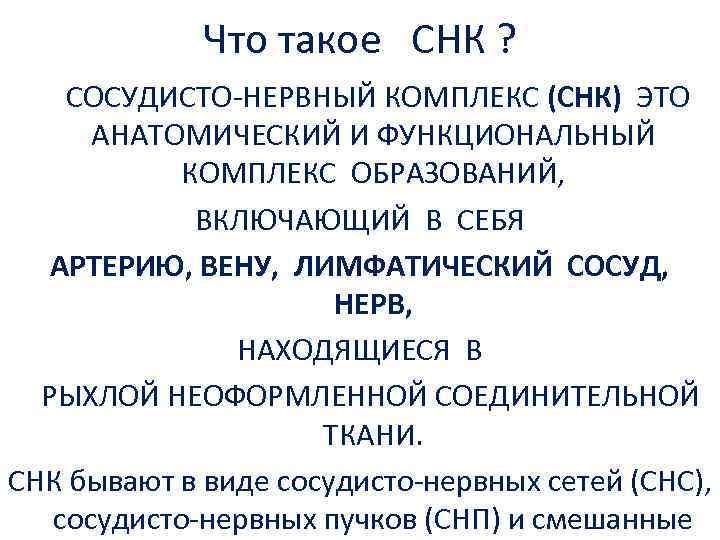 Что такое СНК ?

СОСУДИСТО-НЕРВНЫЙ КОМПЛЕКС (СНК) ЭТО АНАТОМИЧЕСКИЙ И ФУНКЦИОНАЛЬНЫЙ КОМПЛЕКС ОБРАЗОВАНИЙ,

ВКЛЮЧАЮЩИЙ В СЕБЯ

АРТЕРИЮ, ВЕНУ, ЛИМФАТИЧЕСКИЙ СОСУД, НЕРВ,

НАХОДЯЩИЕСЯ В

РЫХЛОЙ НЕОФОРМЛЕННОЙ СОЕДИНИТЕЛЬНОЙ ТКАНИ.

СНК бывают в виде сосудисто-нервных сетей (СНС), сосудисто-нервных пучков (СНП) и смешанные